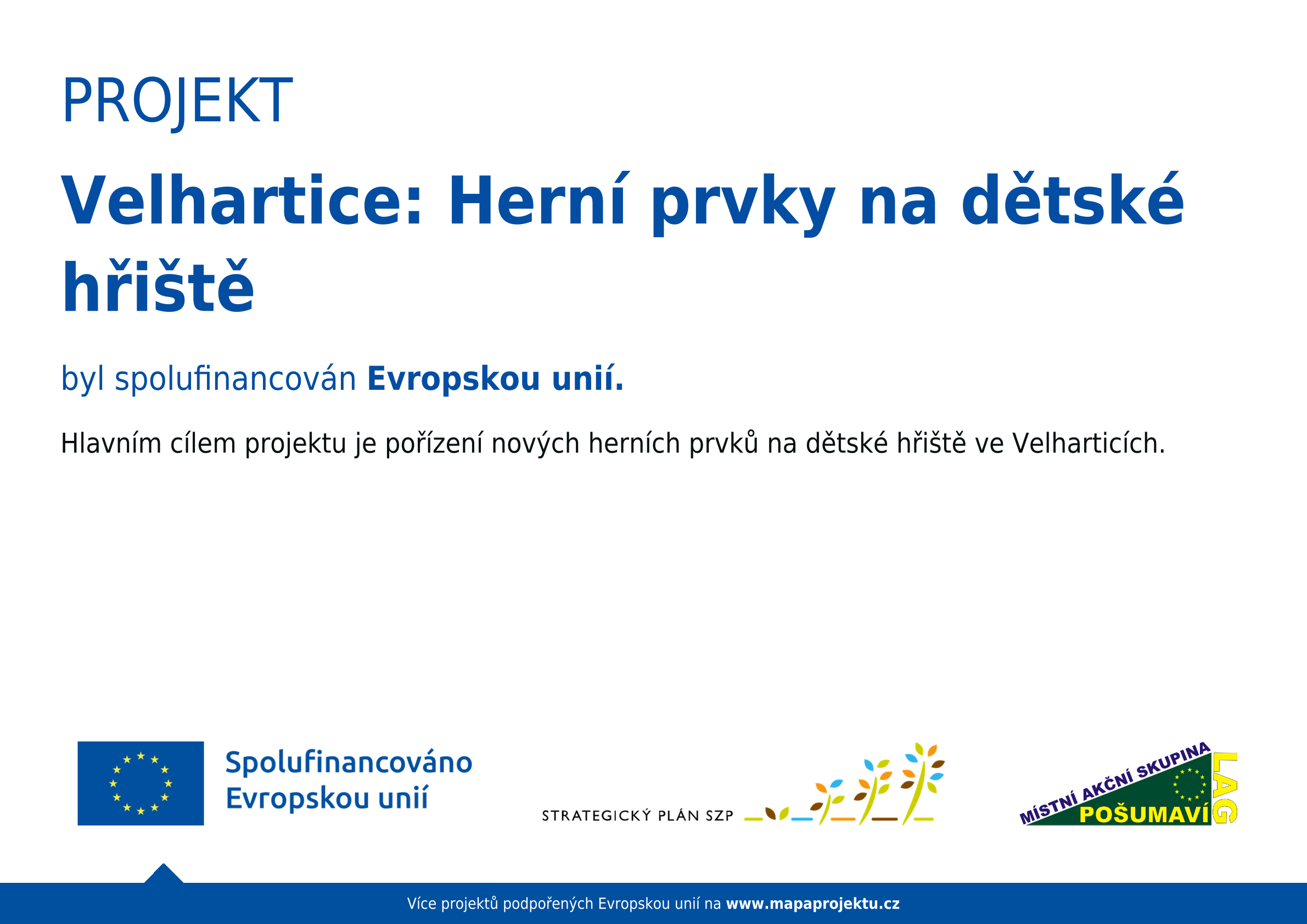 PROJEKT

Velhartice: Herní prvky na dětské hřiště

byl spolufinancován Evropskou unií.

Hlavním cílem projektu je pořízení nových herních prvků na dětské hřiště ve Velharticích.

Spolufinancováno Evropskou unií

STRATEGICKÝ PLÁN SZP

MÍSTNÍ AKČNÍ SKUPINA POŠUMAVÍ LAG

Více projektů podpořených Evropskou unií na www.mapaprojektu.cz